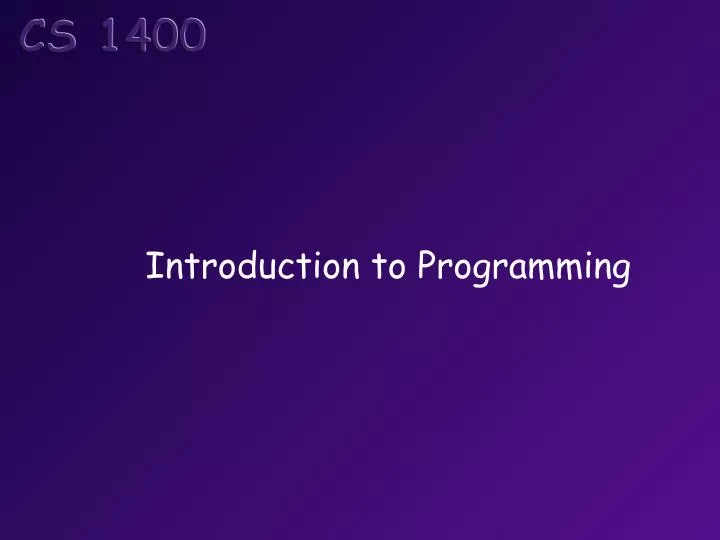 CS 1400

Introduction to Programming